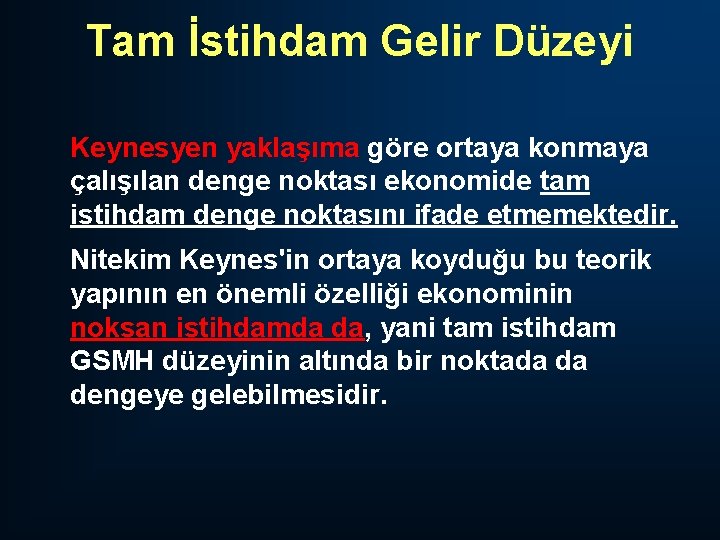 Tam İstihdam Gelir Düzeyi

Keynesyen yaklaşıma göre ortaya konmaya çalışılan denge noktası ekonomide tam istihdam denge noktasını ifade etmemektedir.

Nitekim Keynes'in ortaya koyduğu bu teorik yapının en önemli özelliği ekonominin noksan istihdamda da, yani tam istihdam GSMH düzeyinin altında bir noktada da dengeye gelebilmesidir.